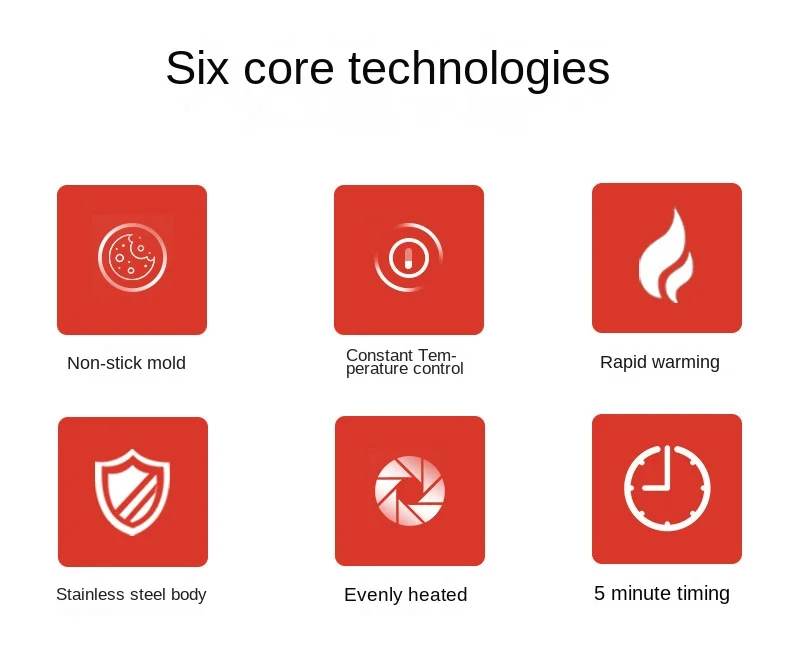 Six core technologies

Non-stick mold

Constant Temperature control

Rapid warming

Stainless steel body

Evenly heated

5 minute timing